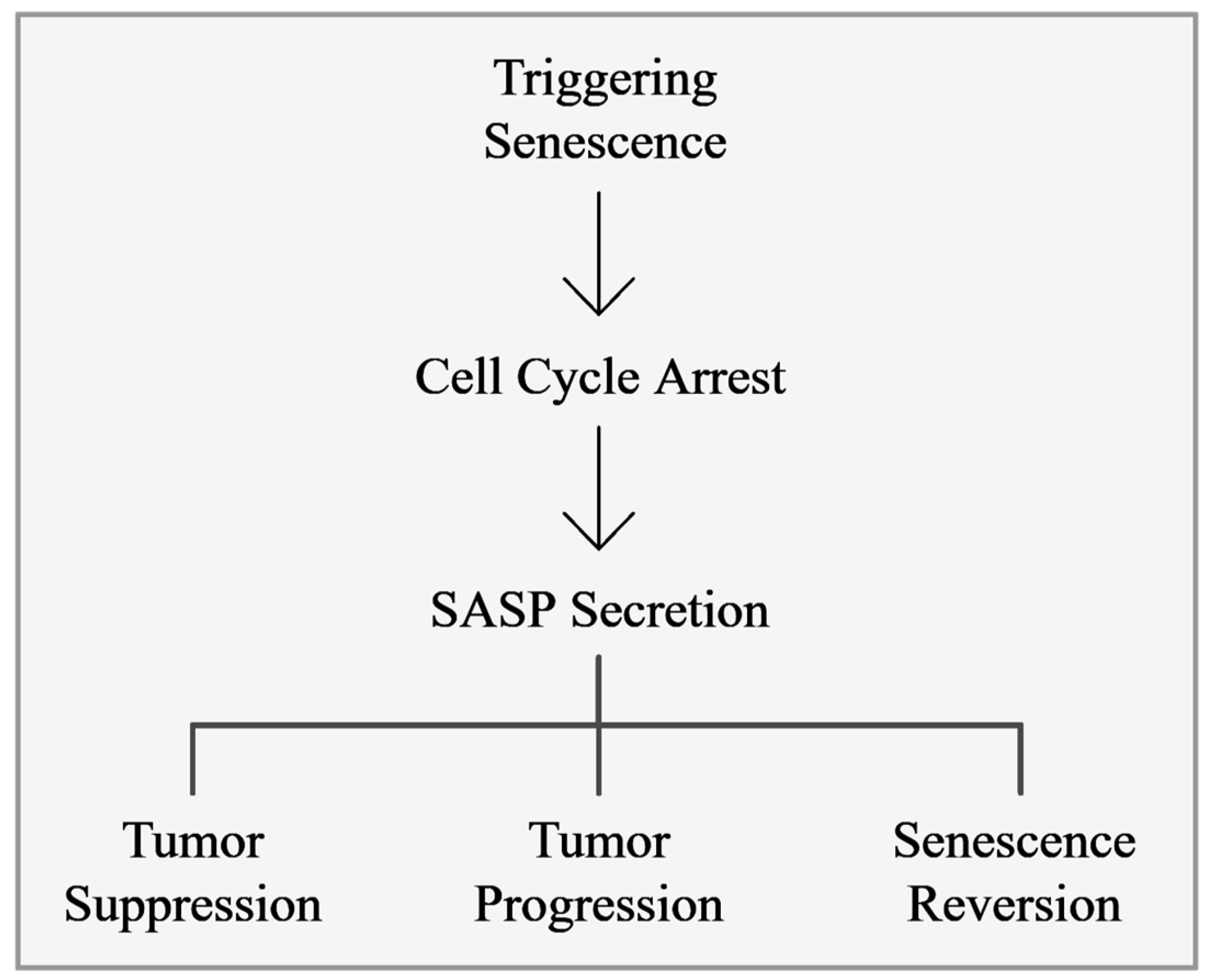 Triggering Senescence

Cell Cycle Arrest

SASP Secretion

Tumor Suppression

Tumor Progression

Senescence Reversion